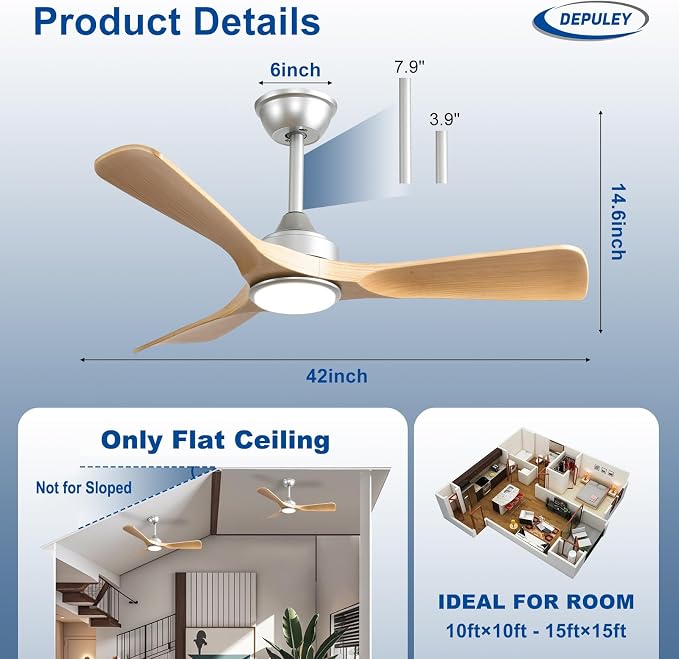 Product Details

DEPULEY

6inch

7.9"

3.9"

14.6inch

42inch

Only Flat Ceiling

Not for Sloped

IDEAL FOR ROOM

10ft×10ft - 15ft×15ft